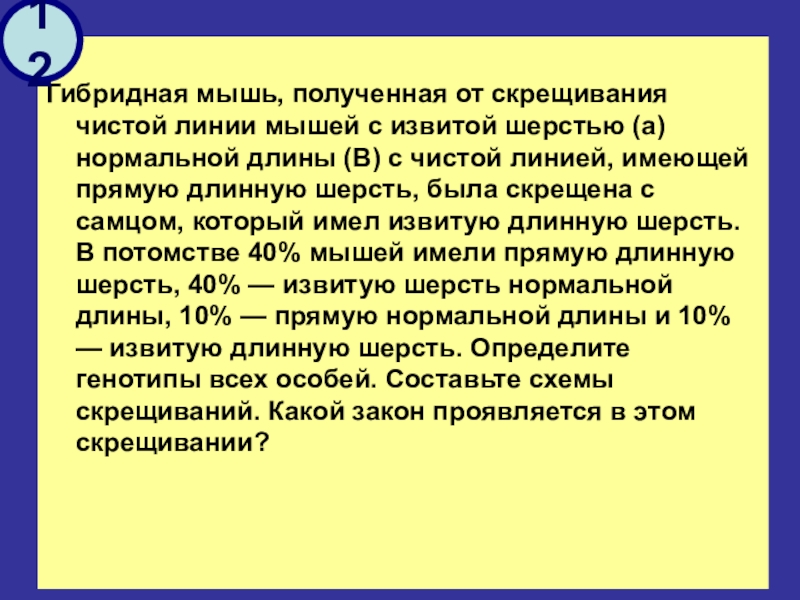 12

Гибридная мышь, полученная от скрещивания чистой линии мышей с извитой шерстью (а) нормальной длины (В) с чистой линией, имеющей прямую длинную шерсть, была скрещена с самцом, который имел извитую длинную шерсть. В потомстве 40% мышей имели прямую длинную шерсть, 40% — извитую шерсть нормальной длины, 10% — прямую нормальной длины и 10% — извитую длинную шерсть. Определите генотипы всех особей. Составьте схемы скрещиваний. Какой закон проявляется в этом скрещивании?